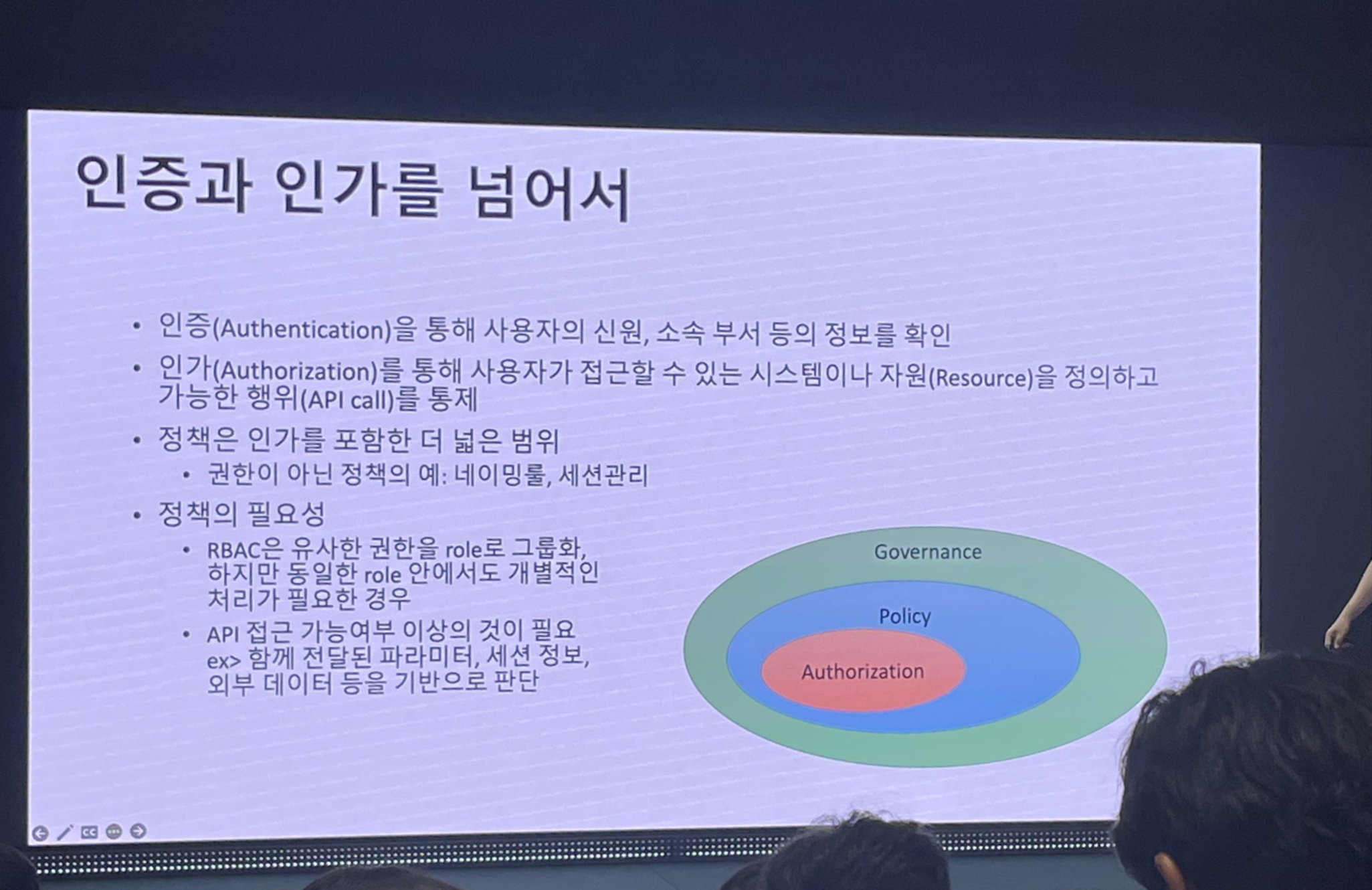 인증과 인가를 넘어서

• 인증(Authentication)을 통해 사용자의 신원, 소속 부서 등의 정보를 확인
• 인가(Authorization)를 통해 사용자가 접근할 수 있는 시스템이나 자원(Resource)을 정의하고 가능한 행위(API call)를 통제
• 정책은 인가를 포함한 더 넓은 범위
  • 권한이 아닌 정책의 예: 네이밍룰, 세션관리
• 정책의 필요성
  • RBAC은 유사한 권한을 role로 그룹화, 하지만 동일한 role 안에서도 개별적인 처리가 필요한 경우
  • API 접근 가능여부 이상의 것이 필요 ex> 함께 전달된 파라미터, 세션 정보, 외부 데이터 등을 기반으로 판단

Governance
Policy
Authorization